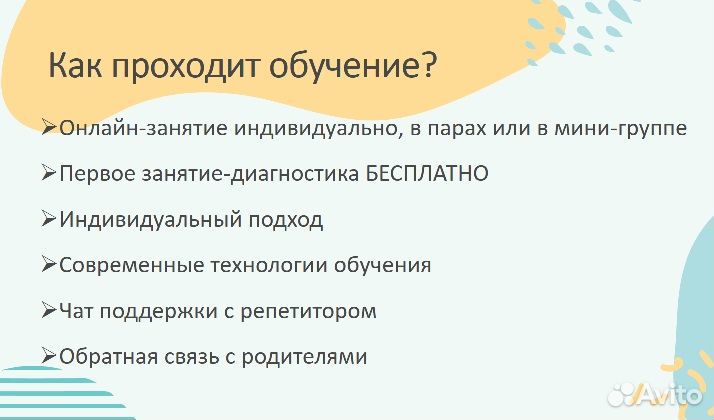 Как проходит обучение?

➢Онлайн-занятие индивидуально, в парах или в мини-группе

➢Первое занятие-диагностика БЕСПЛАТНО

➢Индивидуальный подход

➢Современные технологии обучения

➢Чат поддержки с репетитором

➢Обратная связь с родителями

Avito